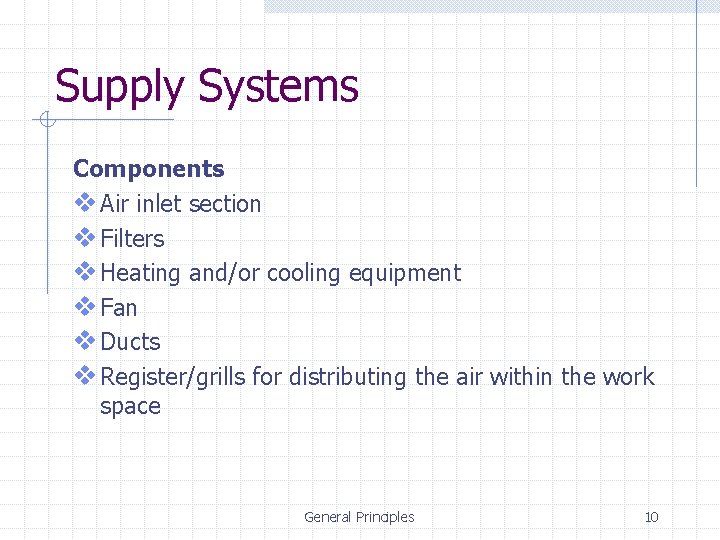 Supply Systems

Components
❖ Air inlet section
❖ Filters
❖ Heating and/or cooling equipment
❖ Fan
❖ Ducts
❖ Register/grills for distributing the air within the work space

General Principles

10